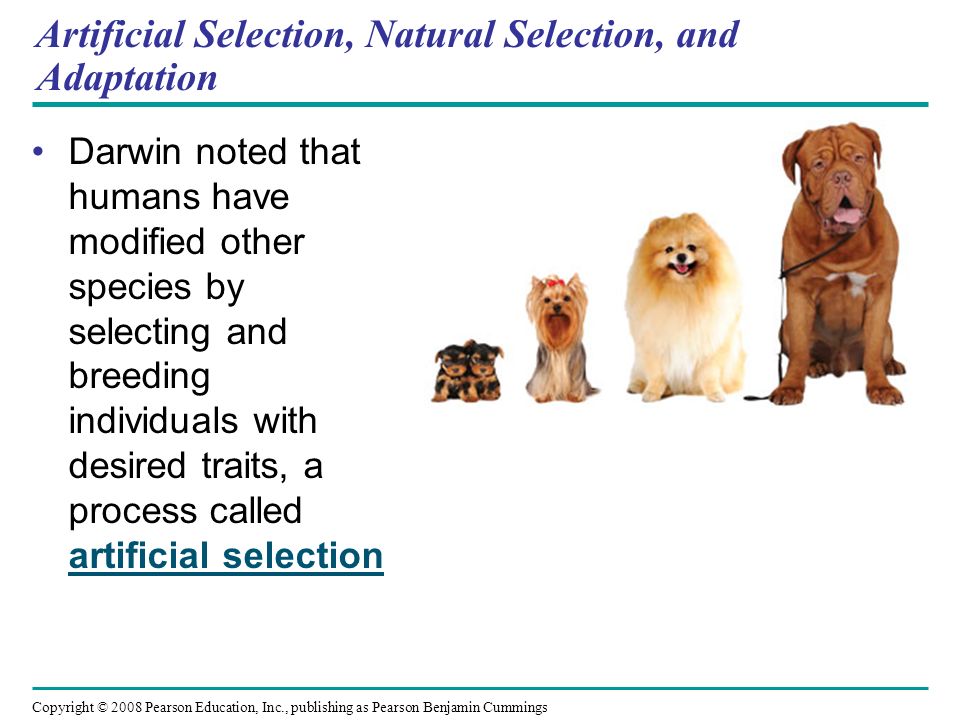 Artificial Selection, Natural Selection, and Adaptation

• Darwin noted that humans have modified other species by selecting and breeding individuals with desired traits, a process called artificial selection

Copyright © 2008 Pearson Education, Inc., publishing as Pearson Benjamin Cummings